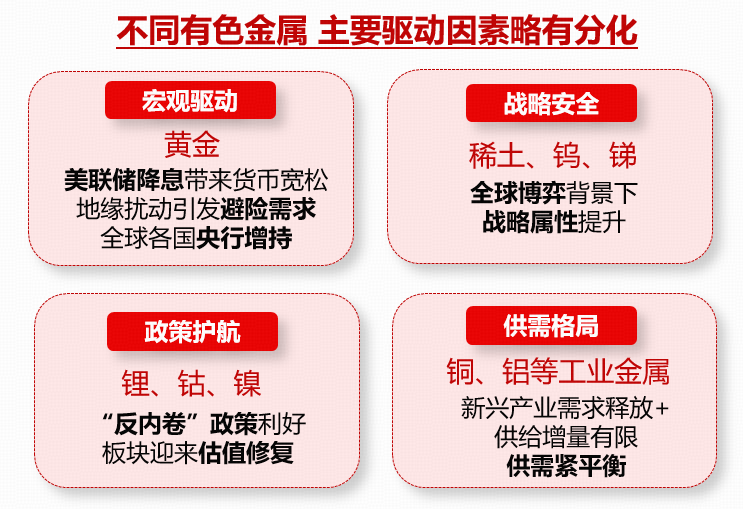 不同有色金属 主要驱动因素略有分化

宏观驱动

黄金

美联储降息带来货币宽松
地缘扰动引发避险需求
全球各国央行增持

战略安全

稀土、钨、锑

全球博弈背景下
战略属性提升

政策护航

锂、钴、镍

“反内卷”政策利好
板块迎来估值修复

供需格局

铜、铝等工业金属

新兴产业需求释放+
供给增量有限
供需紧平衡